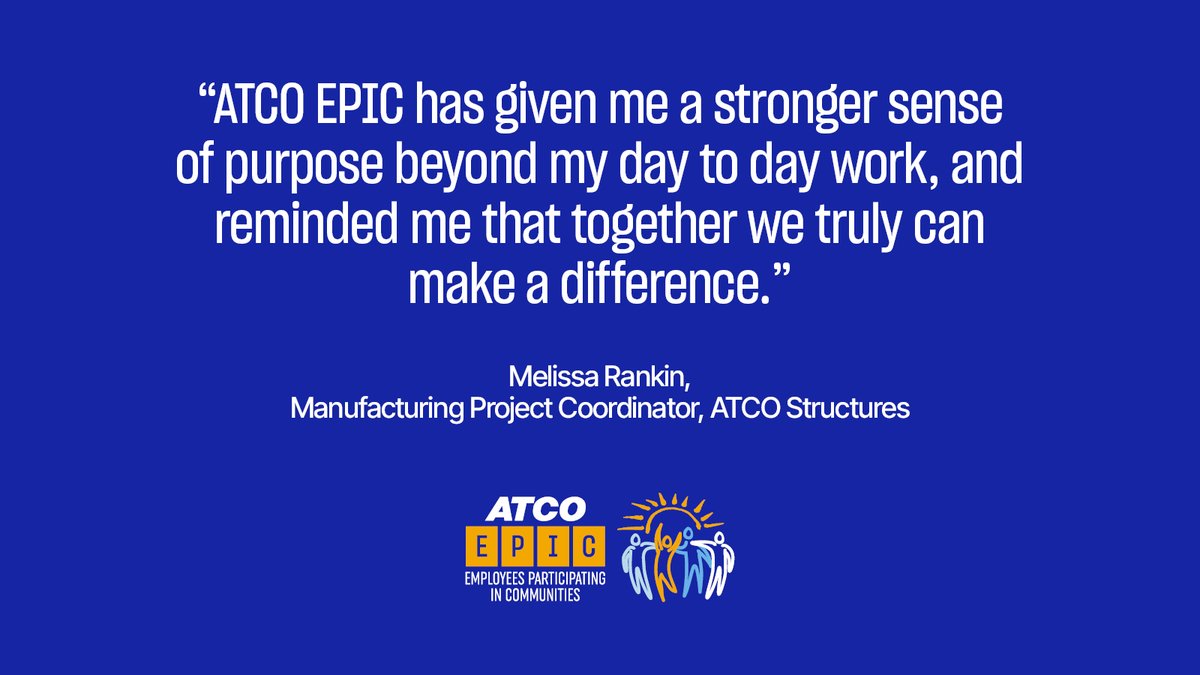 “ATCO EPIC has given me a stronger sense of purpose beyond my day to day work, and reminded me that together we truly can make a difference.”

Melissa Rankin,
Manufacturing Project Coordinator, ATCO Structures

ATCO
EPIC
EMPLOYEES PARTICIPATING IN COMMUNITIES